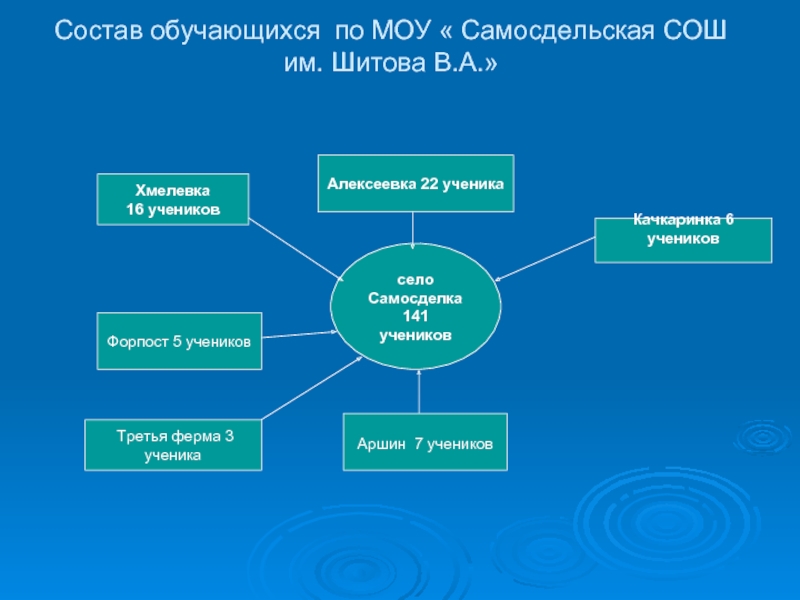 Состав обучающихся по МОУ « Самосдельская СОШ им. Шитова В.А.»

Хмелевка
16 учеников

Алексеевка 22 ученика

Качкаринка 6 учеников

село
Самосделка
141
учеников

Форпост 5 учеников

Третья ферма 3 ученика

Аршин 7 учеников